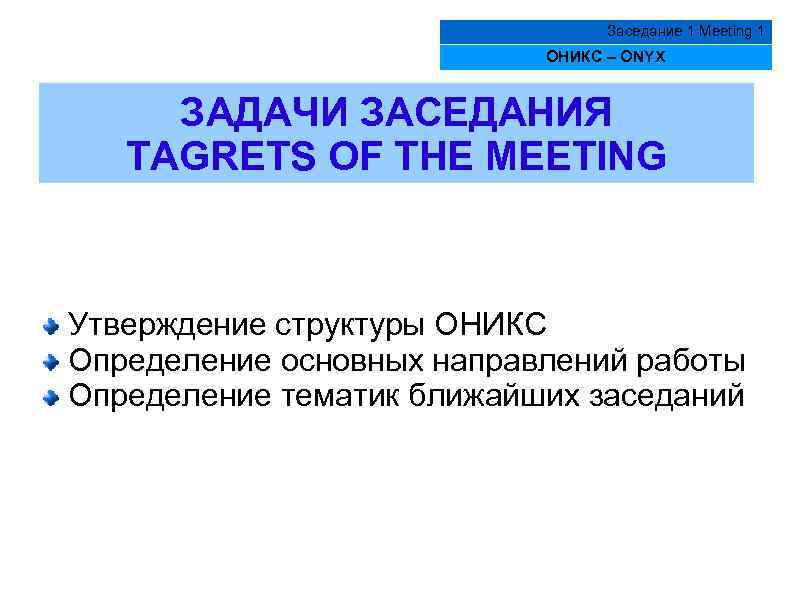 Заседание 1 Meeting 1

ОНИКС – ONYX

ЗАДАЧИ ЗАСЕДАНИЯ
TAGRETS OF THE MEETING

Утверждение структуры ОНИКС
Определение основных направлений работы
Определение тематик ближайших заседаний